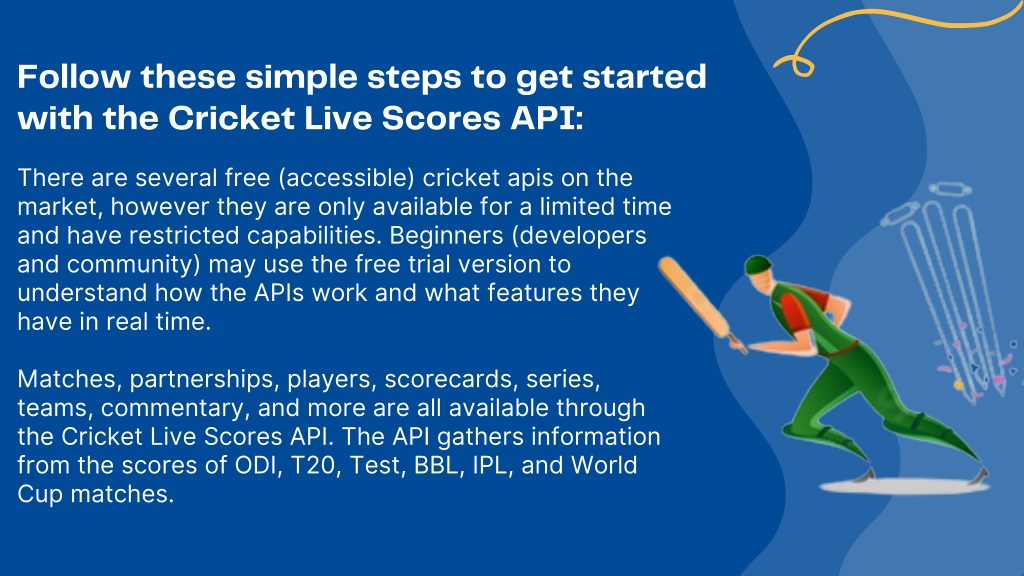 Follow these simple steps to get started with the Cricket Live Scores API:

There are several free (accessible) cricket apis on the market, however they are only available for a limited time and have restricted capabilities. Beginners (developers and community) may use the free trial version to understand how the APIs work and what features they have in real time.

Matches, partnerships, players, scorecards, series, teams, commentary, and more are all available through the Cricket Live Scores API. The API gathers information from the scores of ODI, T20, Test, BBL, IPL, and World Cup matches.